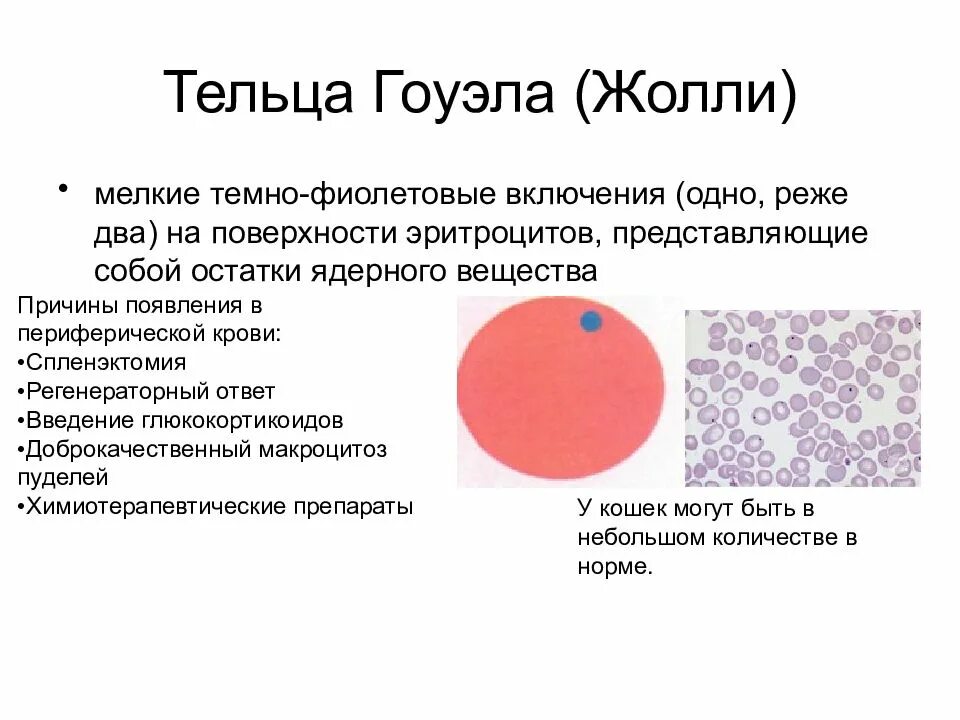 Тельца Гоуэла (Жолли)

• мелкие темно-фиолетовые включения (одно, реже два) на поверхности эритроцитов, представляющие собой остатки ядерного вещества

Причины появления в периферической крови:
•Спленэктомия
•Регенераторный ответ
•Введение глюкокортикоидов
•Доброкачественный макроцитоз пуделей
•Химиотерапевтические препараты

У кошек могут быть в небольшом количестве в норме.